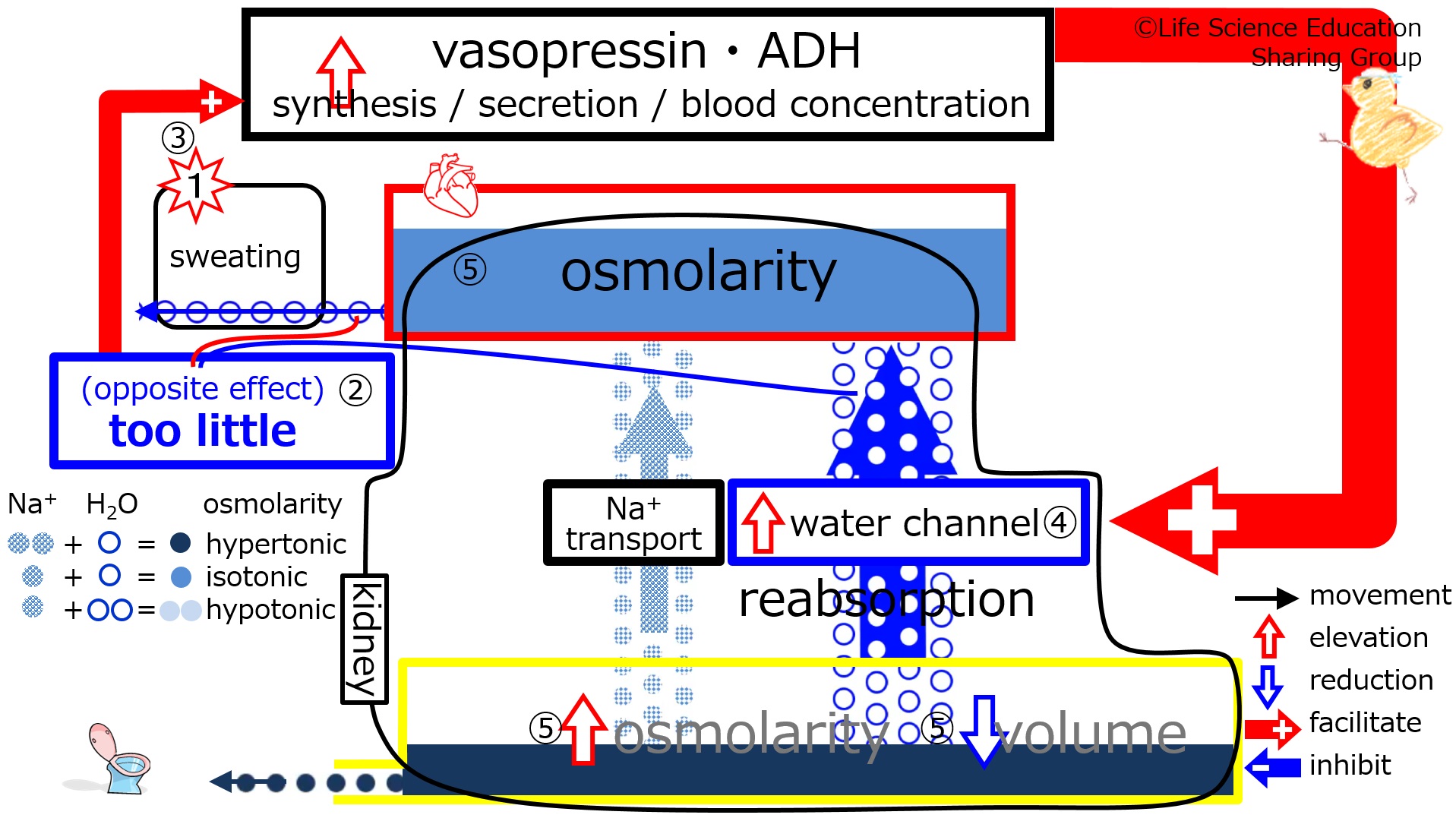 vasopressin・ADH
synthesis / secretion / blood concentration

©Life Science Education Sharing Group

③
1
sweating

⑤ osmolarity

(opposite effect) ②
too little

$Na^+$ $H_2O$ osmolarity
+ = hypertonic
+ = isotonic
+ = hypotonic

kidney

$Na^+$ transport

water channel④

reabsorption

⑤ osmolarity ⑤ volume

movement
elevation
reduction
facilitate
inhibit